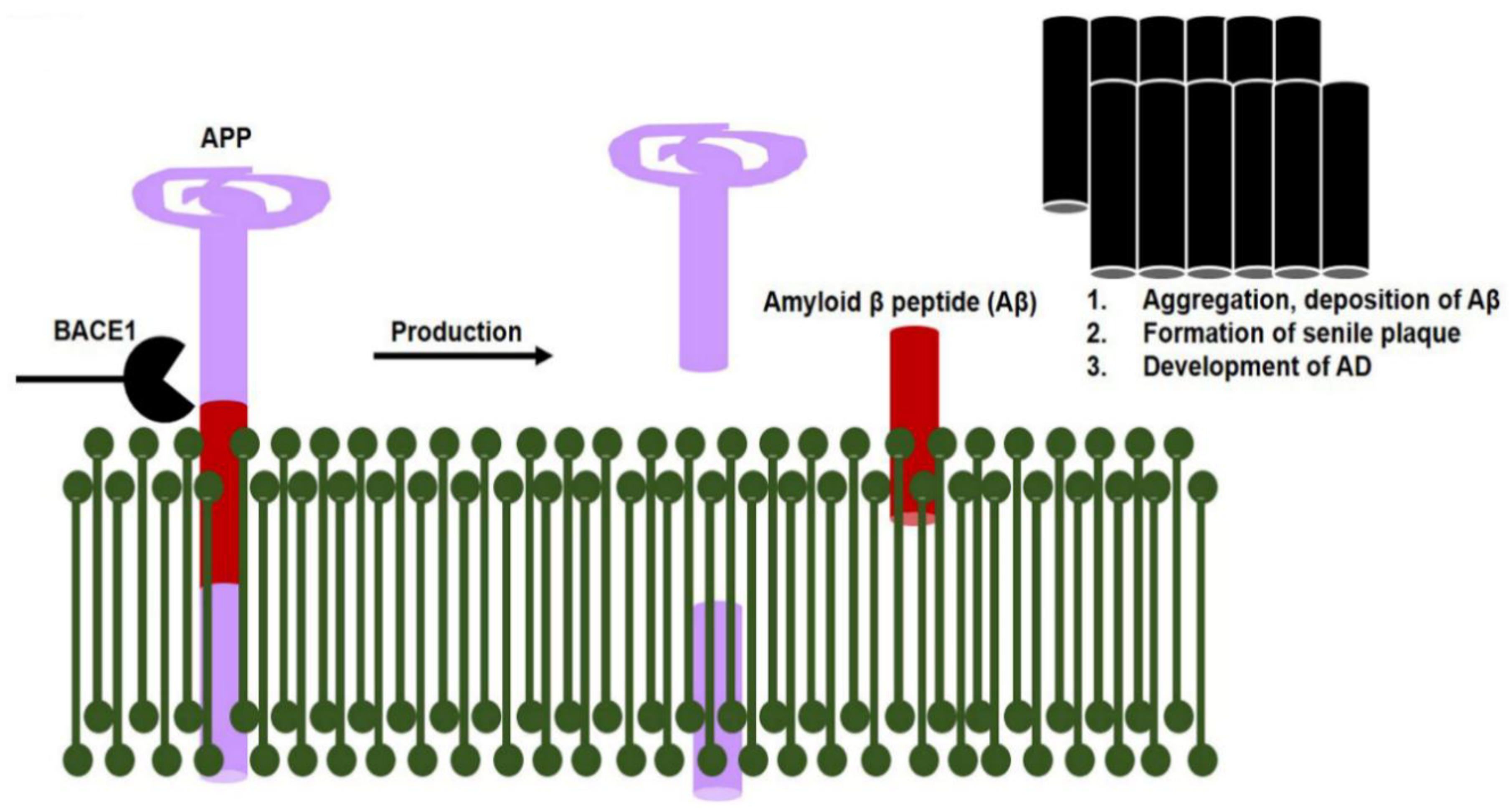 APP

BACE1

Production

Amyloid β peptide (Aβ)

1. Aggregation, deposition of Aβ
2. Formation of senile plaque
3. Development of AD